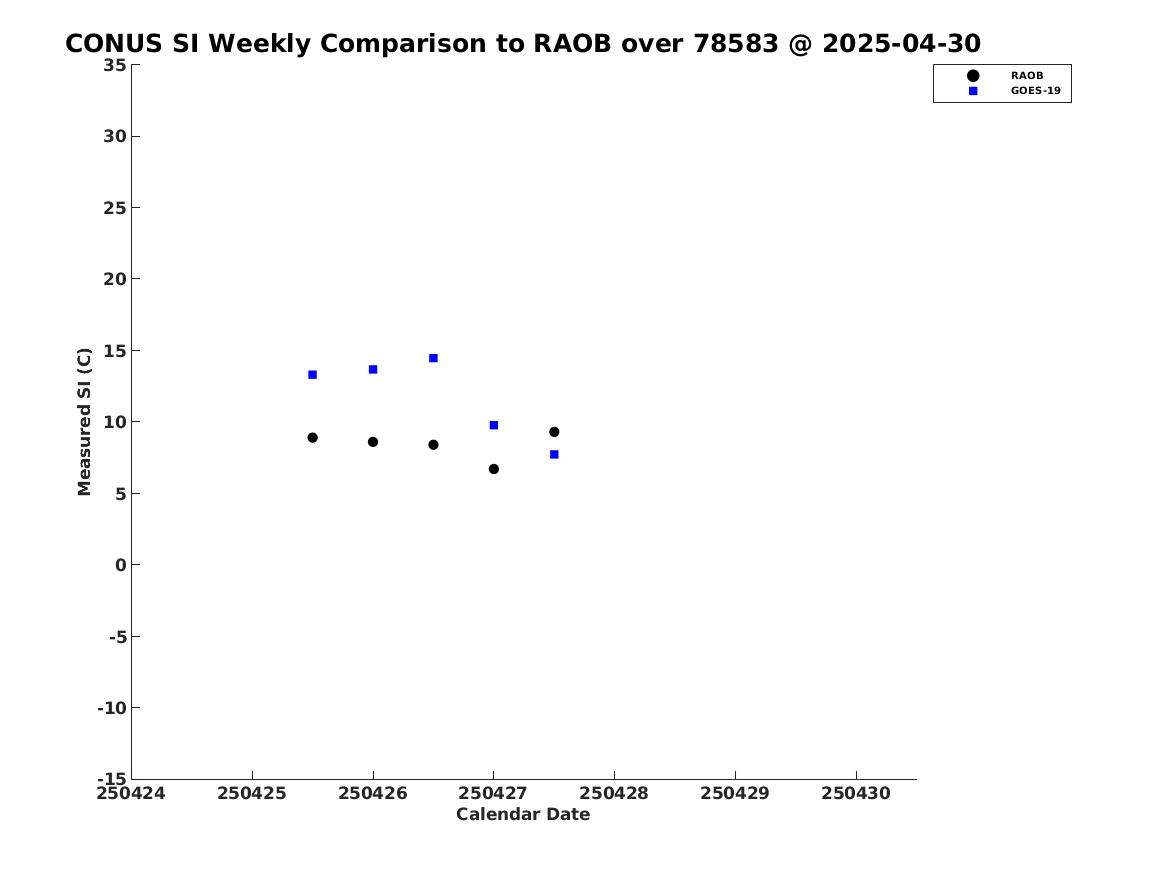 CONUS SI Weekly Comparison to RAOB over 78583 @ 2025-04-30

RAOB
GOES-19

Measured SI (C)

35
30
25
20
15
10
5
0
-5
-10
-15

250424 250425 250426 250427 250428 250429 250430

Calendar Date